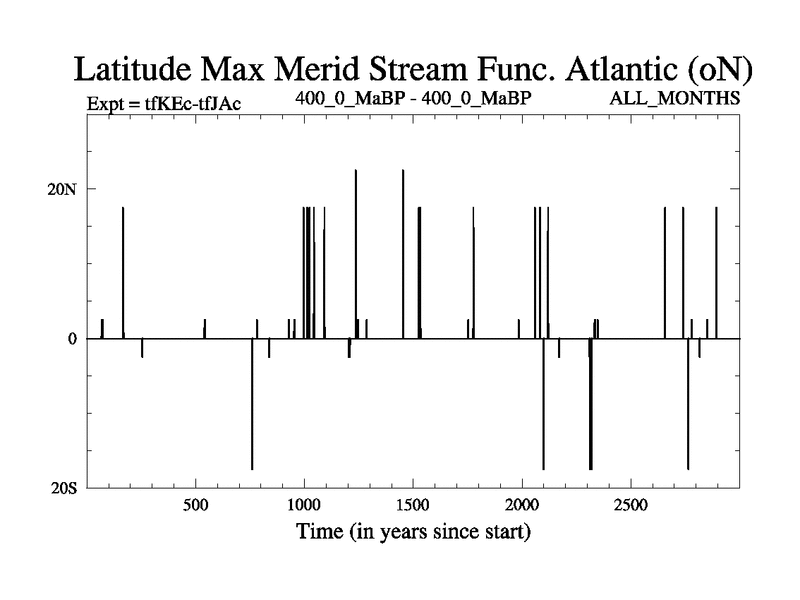 Latitude Max Merid Stream Func. Atlantic (oN)

Expt = tfKEc-tfJAc

400_0_MaBP - 400_0_MaBP

ALL_MONTHS

20N

0

20S

500

1000

1500

2000

2500

Time (in years since start)